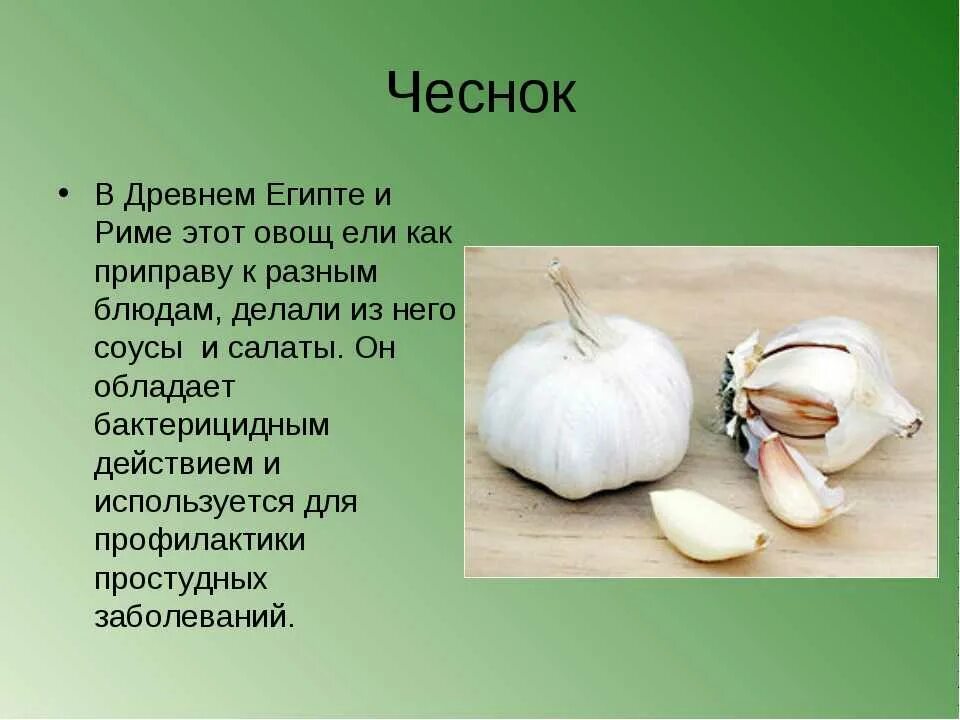 Чеснок

• В Древнем Египте и Риме этот овощ ели как приправу к разным блюдам, делали из него соусы  и салаты. Он обладает бактерицидным действием и используется для профилактики простудных заболеваний.